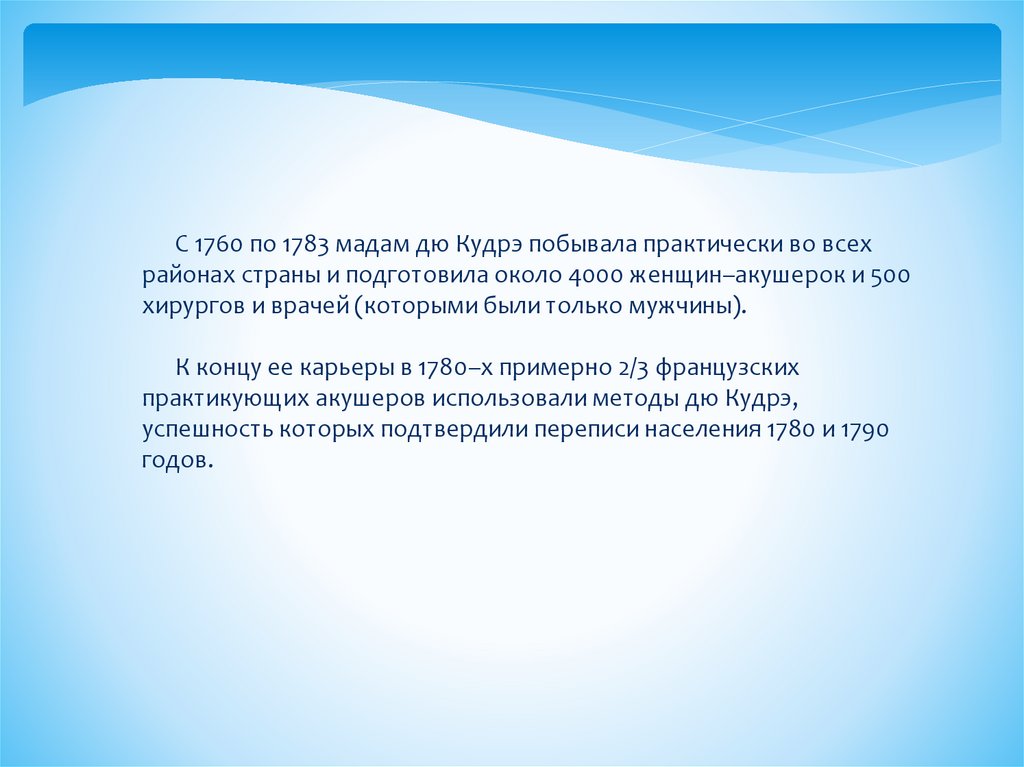 С 1760 по 1783 мадам дю Кудрэ побывала практически во всех районах страны и подготовила около 4000 женщин–акушерок и 500 хирургов и врачей (которыми были только мужчины).

К концу ее карьеры в 1780–х примерно 2/3 французских практикующих акушеров использовали методы дю Кудрэ, успешность которых подтвердили переписи населения 1780 и 1790 годов.